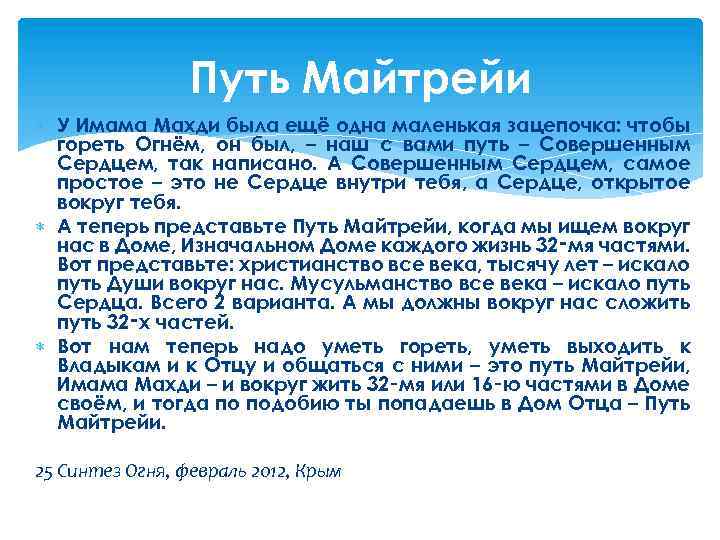 Путь Майтрейи

У Имама Махди была ещё одна маленькая зацепочка: чтобы гореть Огнём, он был, – наш с вами путь – Совершенным Сердцем, так написано. А Совершенным Сердцем, самое простое – это не Сердце внутри тебя, а Сердце, открытое вокруг тебя.

А теперь представьте Путь Майтрейи, когда мы ищем вокруг нас в Доме, Изначальном Доме каждого жизнь 32-мя частями. Вот представьте: христианство все века, тысячу лет – искало путь Души вокруг нас. Мусульманство все века – искало путь Сердца. Всего 2 варианта. А мы должны вокруг нас сложить путь 32-х частей.

Вот нам теперь надо уметь гореть, уметь выходить к Владыкам и к Отцу и общаться с ними – это путь Майтрейи, Имама Махди – и вокруг жить 32-мя или 16-ю частями в Доме своём, и тогда по подобию ты попадаешь в Дом Отца – Путь Майтрейи.

25 Синтез Огня, февраль 2012, Крым